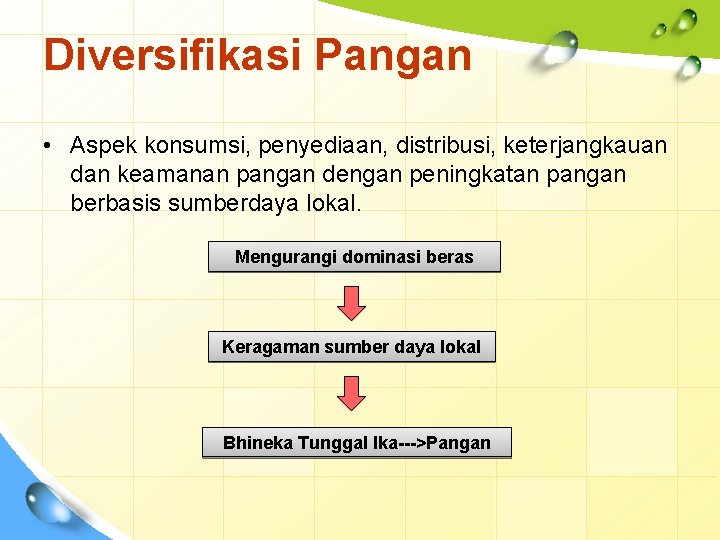 Diversifikasi Pangan

• Aspek konsumsi, penyediaan, distribusi, keterjangkauan dan keamanan pangan dengan peningkatan pangan berbasis sumberdaya lokal.

Mengurangi dominasi beras

Keragaman sumber daya lokal

Bhineka Tunggal Ika--->Pangan